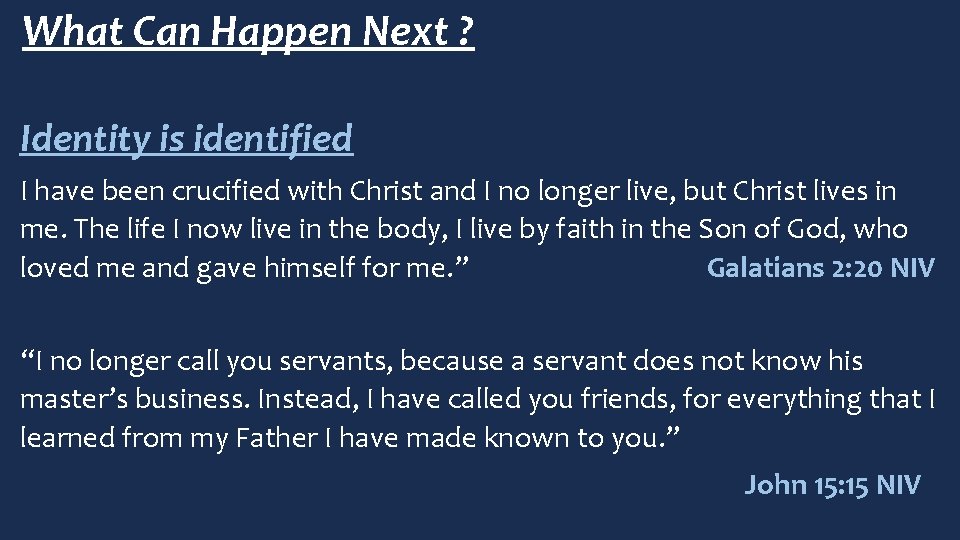 What Can Happen Next ?

Identity is identified

I have been crucified with Christ and I no longer live, but Christ lives in me. The life I now live in the body, I live by faith in the Son of God, who loved me and gave himself for me.” Galatians 2:20 NIV

“I no longer call you servants, because a servant does not know his master’s business. Instead, I have called you friends, for everything that I learned from my Father I have made known to you.”

John 15:15 NIV